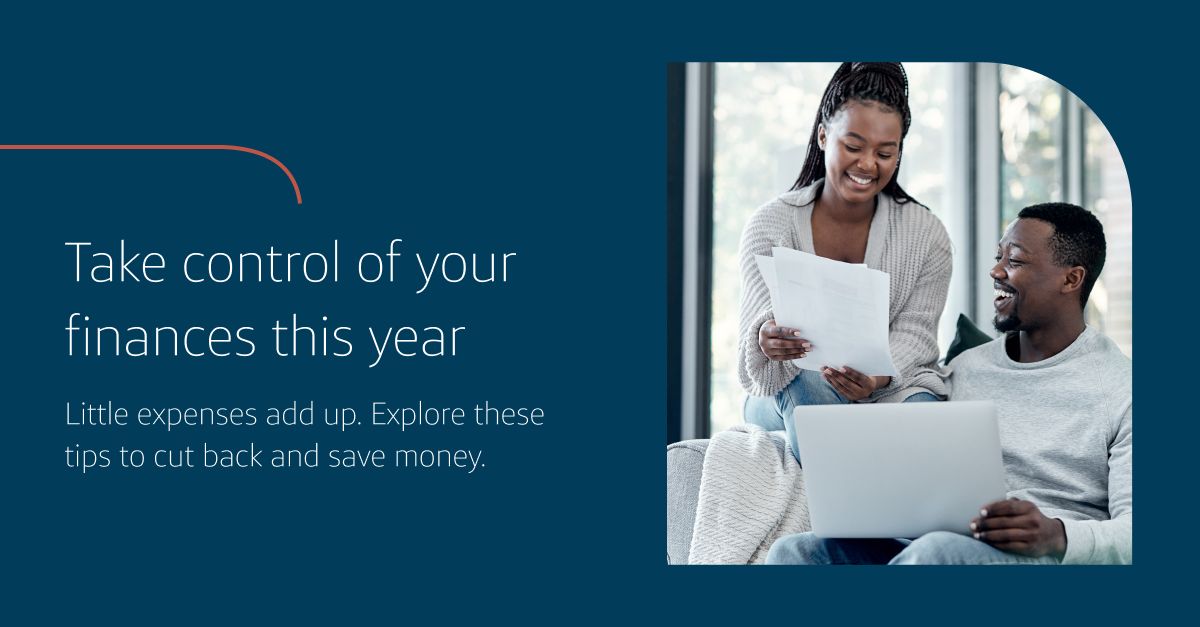 Take control of your finances this year

Little expenses add up. Explore these tips to cut back and save money.